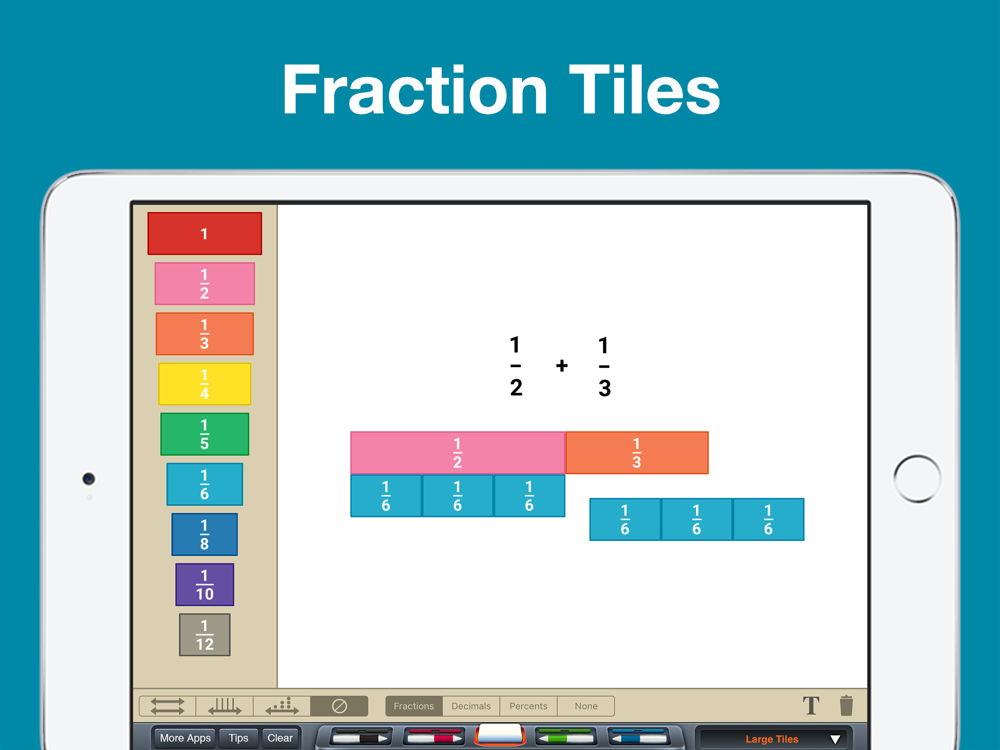 Fraction Tiles

1

$\frac{1}{2}$

$\frac{1}{3}$

$\frac{1}{4}$

$\frac{1}{5}$

$\frac{1}{6}$

$\frac{1}{8}$

$\frac{1}{10}$

$\frac{1}{12}$

$\frac{1}{2}$ + $\frac{1}{3}$

$\frac{1}{2}$ $\frac{1}{3}$

$\frac{1}{6}$ $\frac{1}{6}$ $\frac{1}{6}$

$\frac{1}{6}$ $\frac{1}{6}$ $\frac{1}{6}$

Fractions Decimals Percents None

T

More Apps Tips Clear

Large Tiles